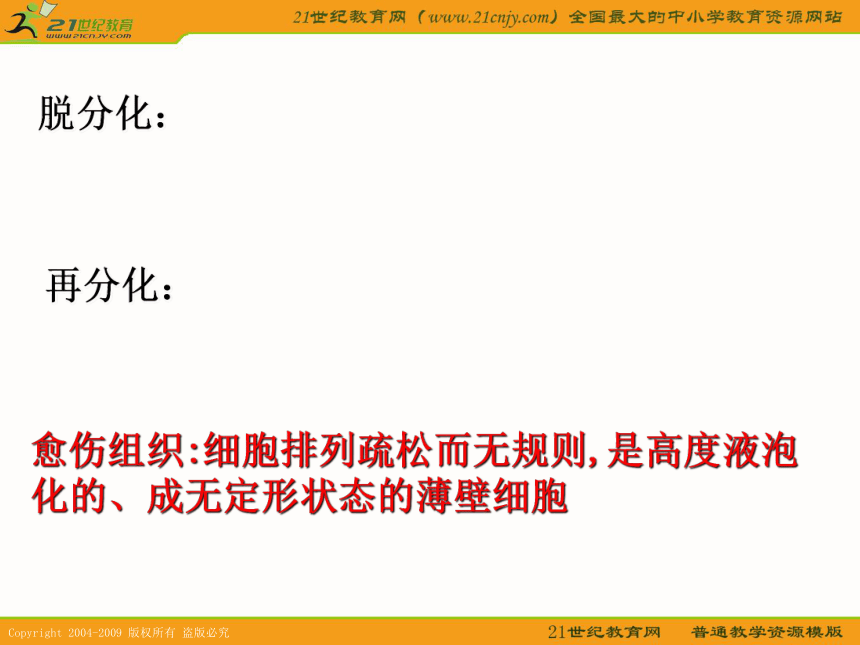 21世纪教育
www.21cnjy.com

21世纪教育网（www.21cnjy.com）全国最大的中小学教育资源网站

脱分化：

再分化：

愈伤组织:细胞排列疏松而无规则,是高度液泡化的、成无定形状态的薄壁细胞

Copyright 2004-2009 版权所有 盗版必究

21世纪教育网 普通教学资源模版